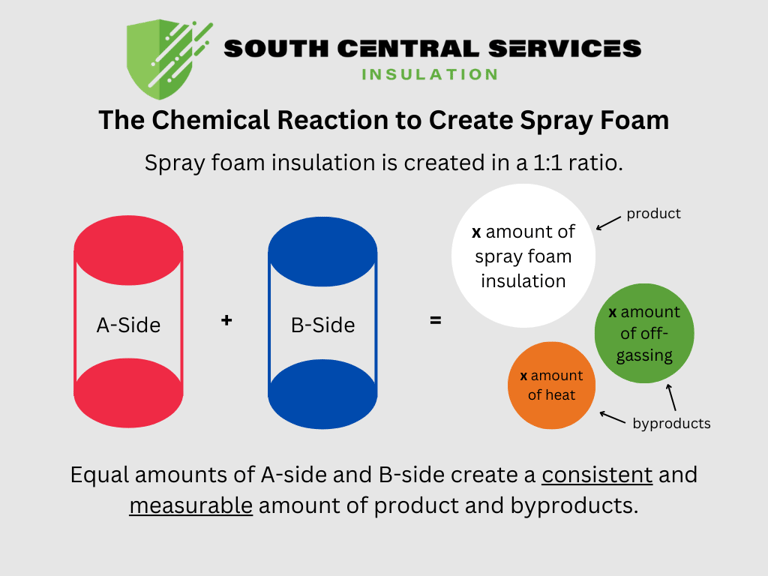 SOUTH CENTRAL SERVICES
INSULATION

The Chemical Reaction to Create Spray Foam

Spray foam insulation is created in a 1:1 ratio.

A-Side + B-Side =

x amount of spray foam insulation

product

x amount of off-gassing

x amount of heat

byproducts

Equal amounts of A-side and B-side create a consistent and measurable amount of product and byproducts.